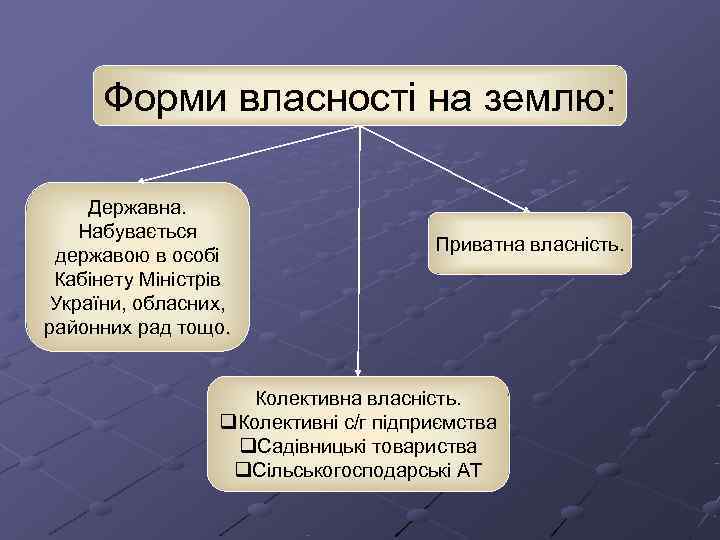 Форми власності на землю:

Державна. Набувається державою в особі Кабінету Міністрів України, обласних, районних рад тощо.

Приватна власність.

Колективна власність.
❑Колективні с/г підприємства
❑Садівницькі товариства
❑Сільськогосподарські АТ